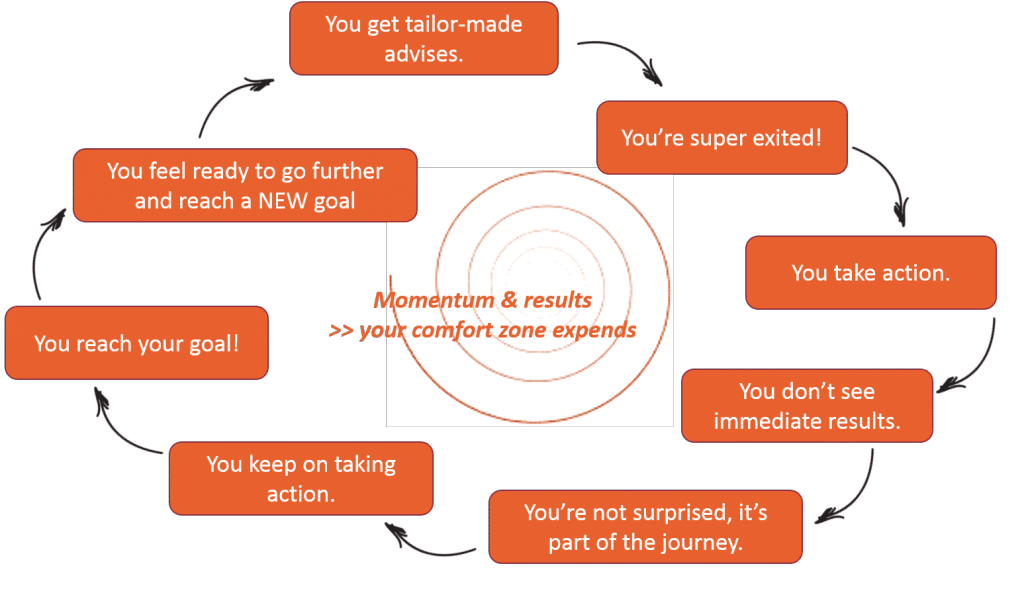 You get tailor-made advises.

You're super exited!

You take action.

You don't see immediate results.

You're not surprised, it's part of the journey.

You keep on taking action.

You reach your goal!

You feel ready to go further and reach a NEW goal

Momentum & results
>> your comfort zone expends